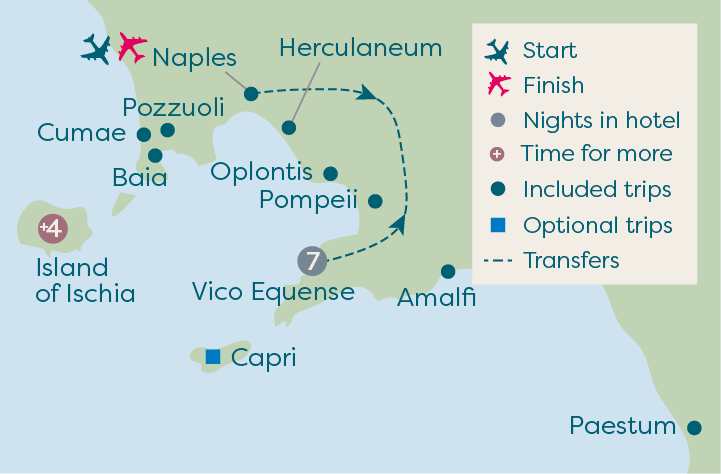 Naples
Herculaneum
Pozzuoli
Cumae
Baia
Oplontis
Pompeii
+4
Island of Ischia
7
Vico Equense
Amalfi
Capri
Paestum

Start
Finish
Nights in hotel
Time for more
Included trips
Optional trips
Transfers